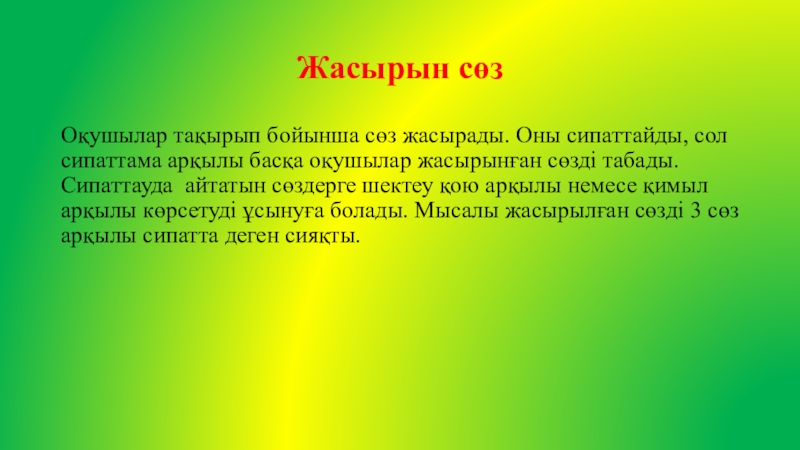 Жасырын сөз

Оқушылар тақырып бойынша сөз жасырады. Оны сипаттайды, сол сипаттама арқылы басқа оқушылар жасырынған сөзді табады. Сипаттауда айтатын сөздерге шектеу қою арқылы немесе қимыл арқылы көрсетуді ұсынуға болады. Мысалы жасырылған сөзді 3 сөз арқылы сипатта деген сияқты.